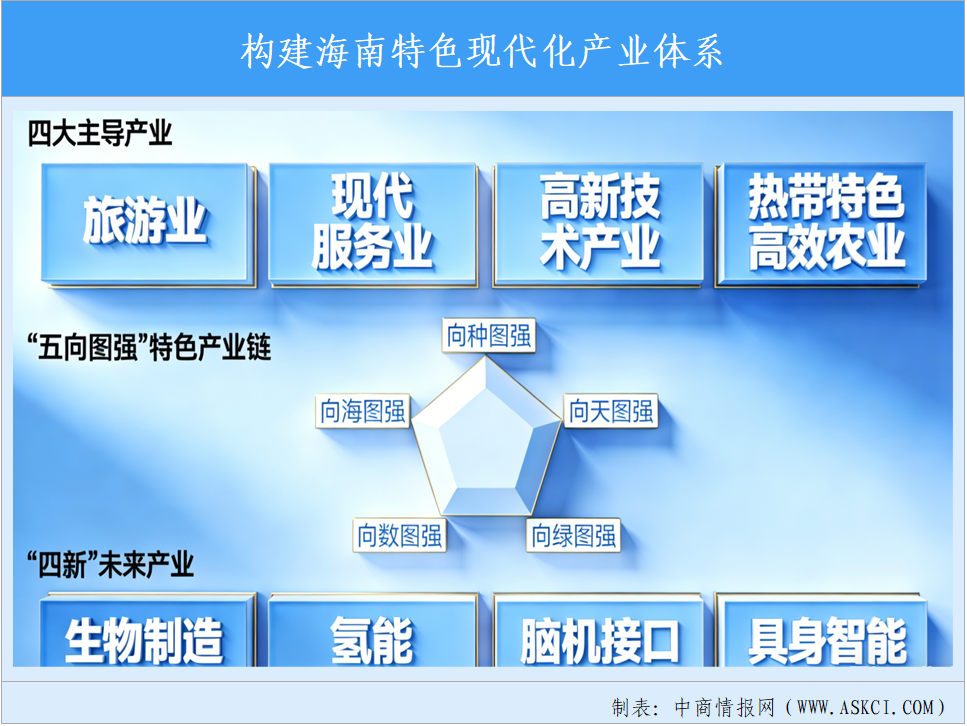 构建海南特色现代化产业体系

四大主导产业

旅游业

现代服务业

高新技术产业

热带特色高效农业

“五向图强”特色产业链

向种图强

向海图强

向天图强

向数图强

向绿图强

“四新”未来产业

生物制造

氢能

脑机接口

具身智能

制表：中商情报网（WWW.ASKCI.COM）